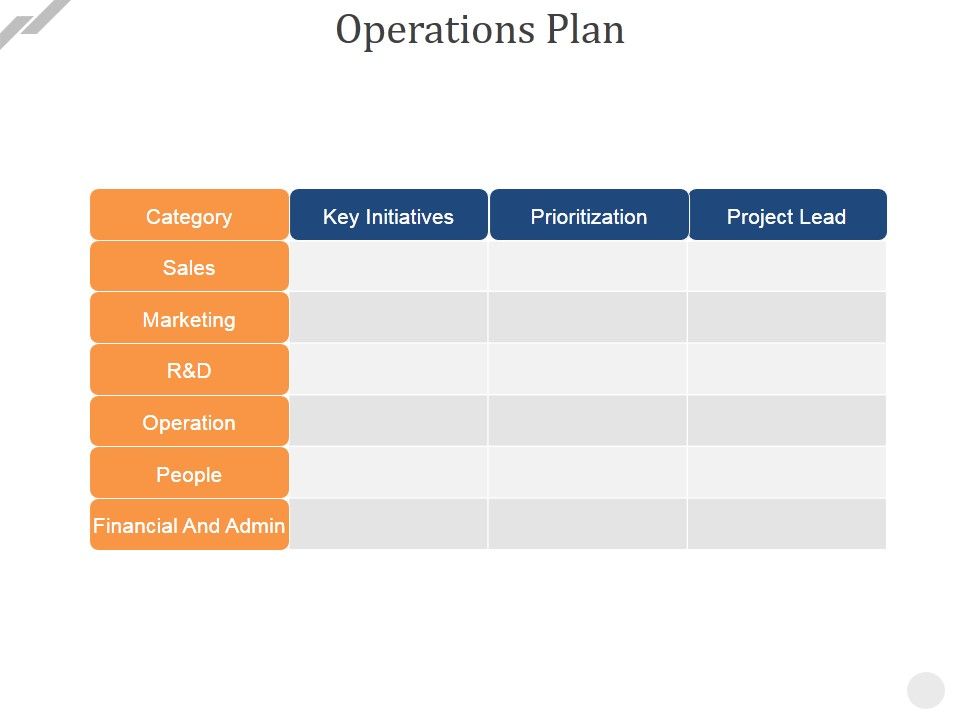 Operations Plan

| Category | Key Initiatives | Prioritization | Project Lead |
|---|---|---|---|
| Sales | | | |
| Marketing | | | |
| R&D | | | |
| Operation | | | |
| People | | | |
| Financial And Admin | | | |